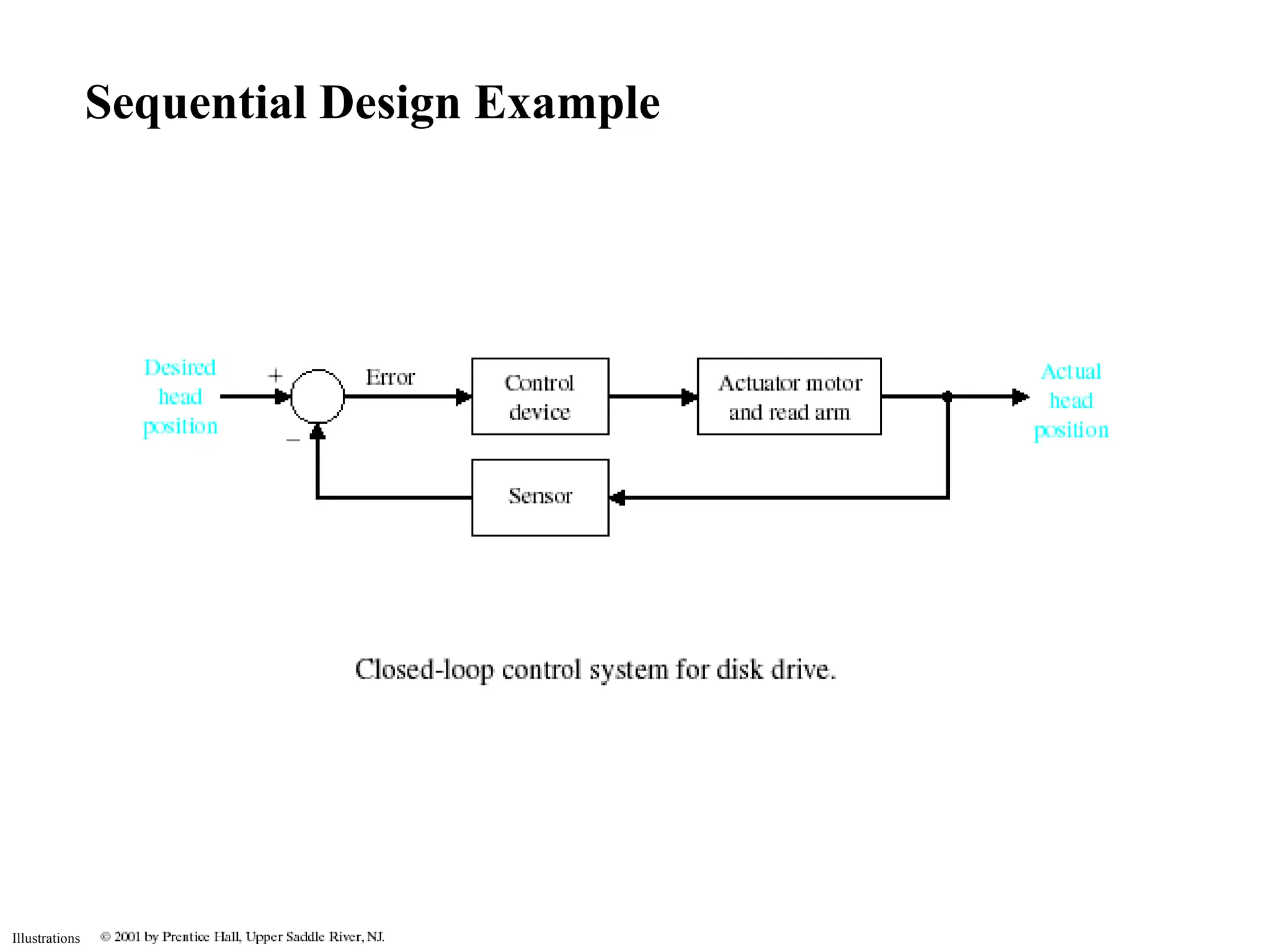 Sequential Design Example

Desired head position

+

−

Error

Control device

Actuator motor and read arm

Actual head position

Sensor

Closed-loop control system for disk drive.

Illustrations © 2001 by Prentice Hall, Upper Saddle River, NJ.